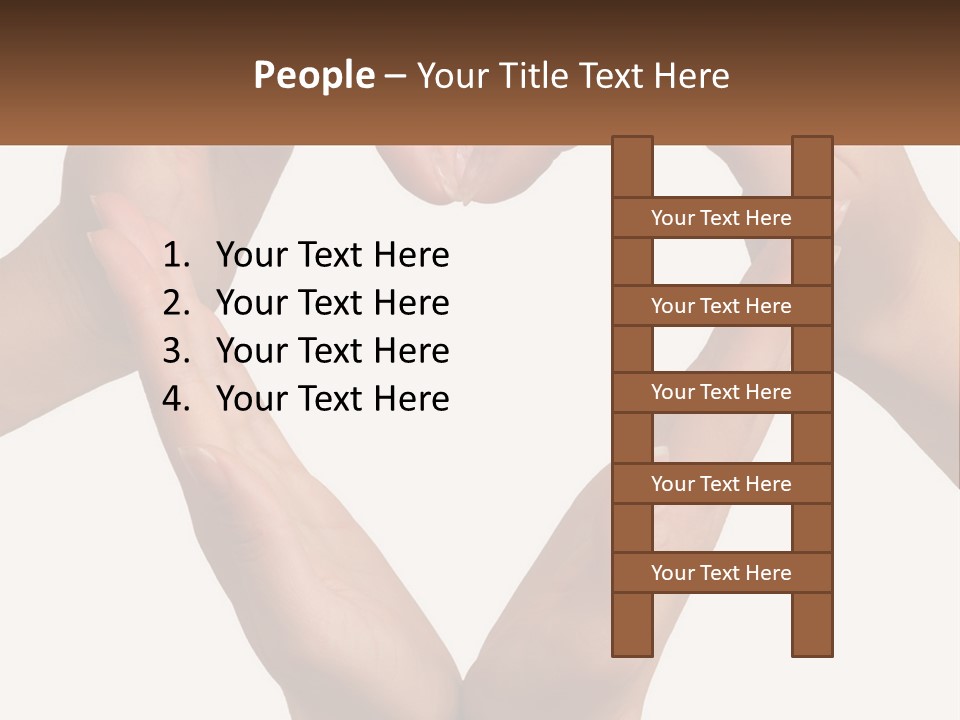 People – Your Title Text Here

1. Your Text Here
2. Your Text Here
3. Your Text Here
4. Your Text Here

Your Text Here

Your Text Here

Your Text Here

Your Text Here

Your Text Here